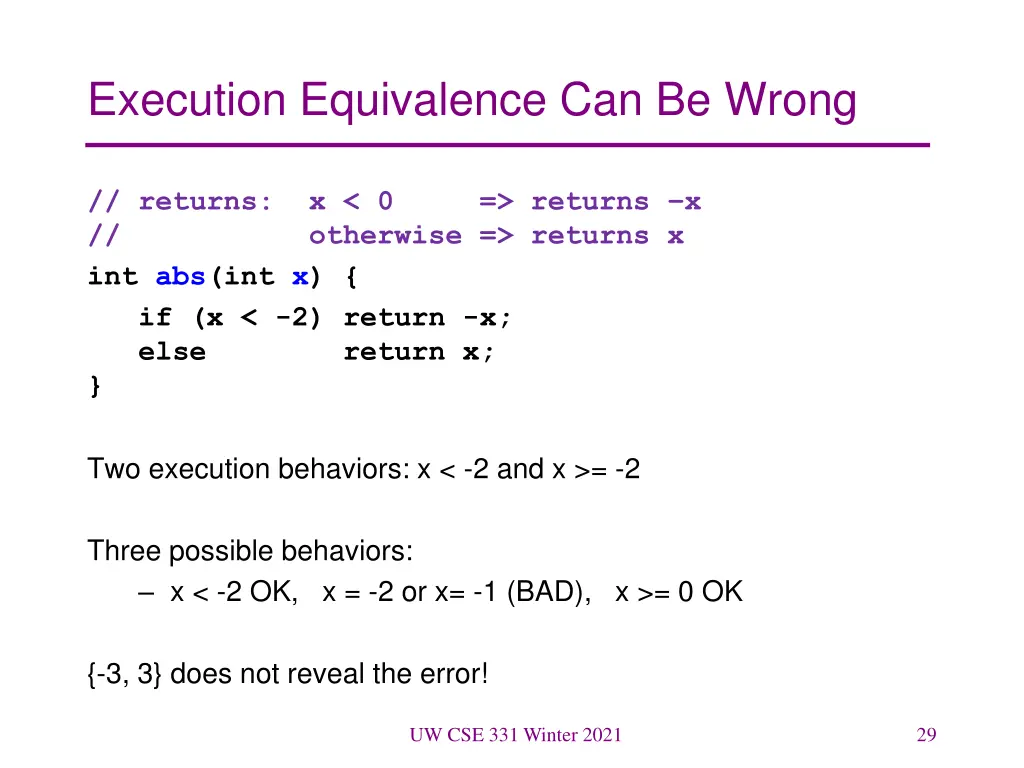 Execution Equivalence Can Be Wrong

// returns:  x < 0      => returns –x
//           otherwise => returns x
int abs(int x) {
   if (x < -2) return -x;
   else        return x;
}

Two execution behaviors: x < -2 and x >= -2

Three possible behaviors:
– x < -2 OK,   x = -2 or x= -1 (BAD),   x >= 0 OK

{-3, 3} does not reveal the error!

UW CSE 331 Winter 2021

29